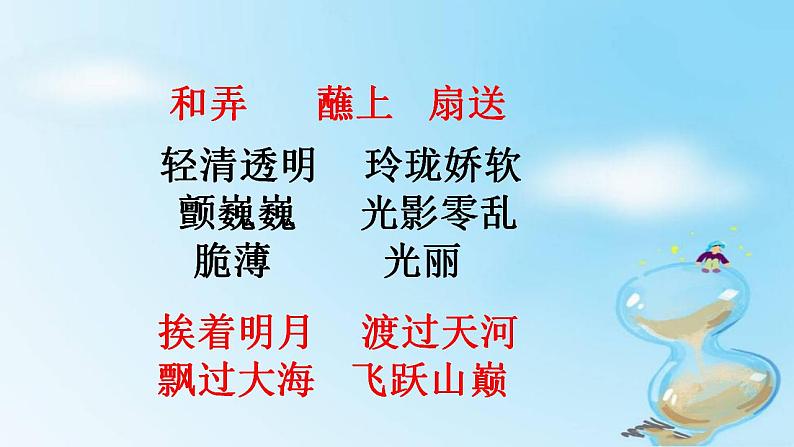 和弄　蘸上　扇送

轻清透明　玲珑娇软
颤巍巍　光影零乱
脆薄　光丽

挨着明月　渡过天河
飘过大海　飞跃山巅